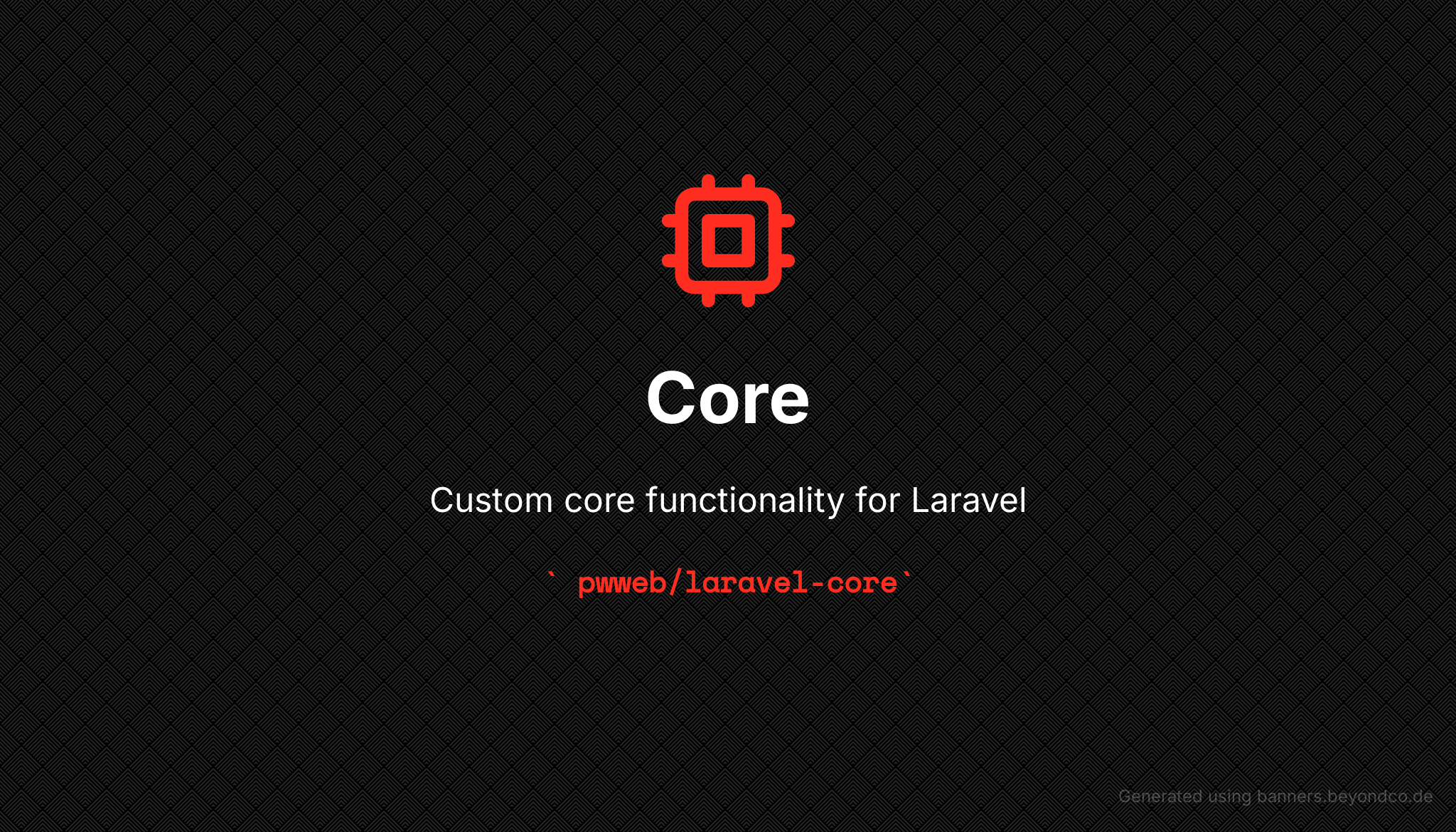 Core

Custom core functionality for Laravel

` pwweb/laravel-core`

Generated using banners.beyondco.de